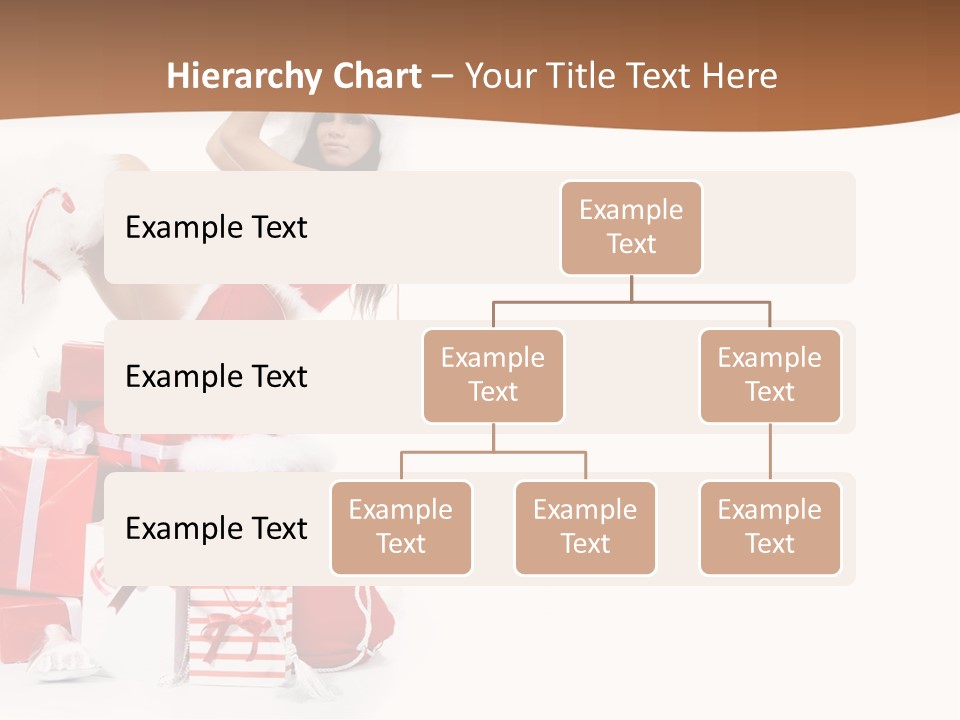 Hierarchy Chart – Your Title Text Here

Example Text

Example Text

Example Text

Example Text

Example Text

Example Text

Example Text

Example Text

Example Text